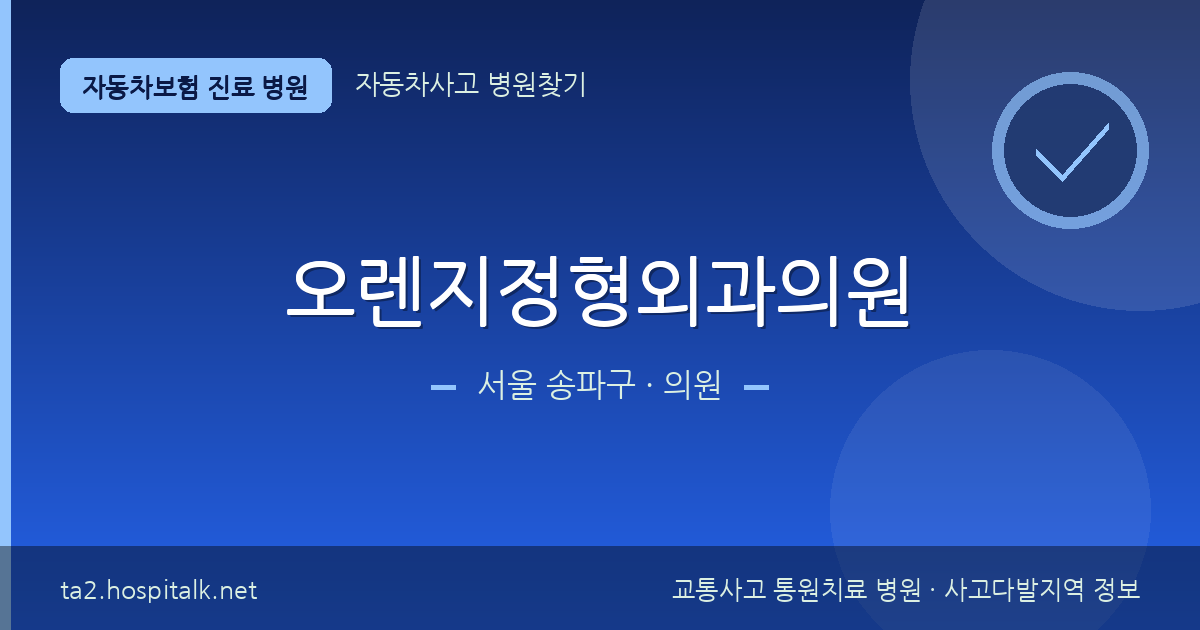 자동차보험 진료 병원

자동차사고 병원찾기

오렌지정형외과의원

서울 송파구 · 의원

ta2.hospitalk.net

교통사고 통원치료 병원 · 사고다발지역 정보